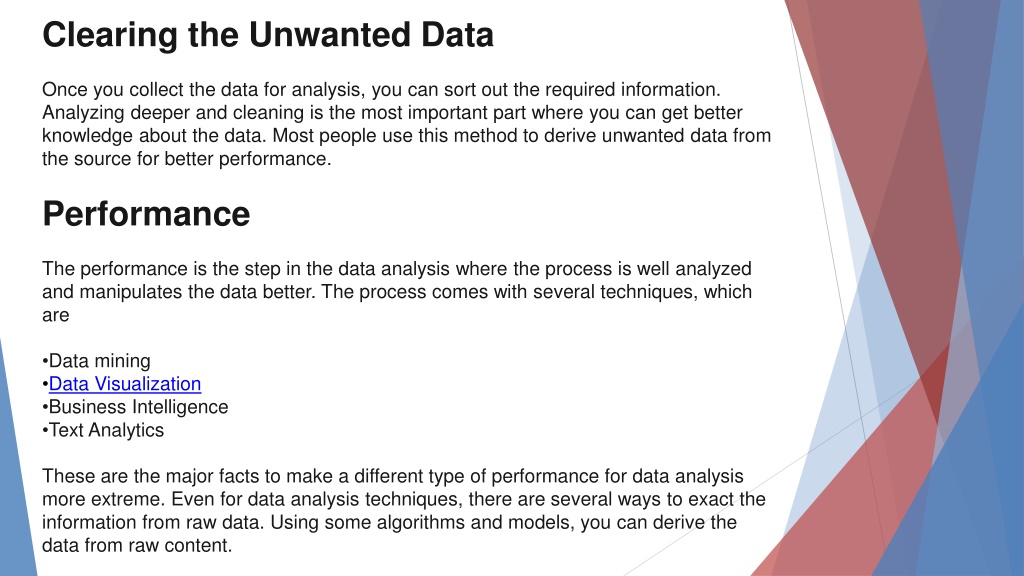 Clearing the Unwanted Data

Once you collect the data for analysis, you can sort out the required information. Analyzing deeper and cleaning is the most important part where you can get better knowledge about the data. Most people use this method to derive unwanted data from the source for better performance.

Performance

The performance is the step in the data analysis where the process is well analyzed and manipulates the data better. The process comes with several techniques, which are

•Data mining
•Data Visualization
•Business Intelligence
•Text Analytics

These are the major facts to make a different type of performance for data analysis more extreme. Even for data analysis techniques, there are several ways to exact the information from raw data. Using some algorithms and models, you can derive the data from raw content.